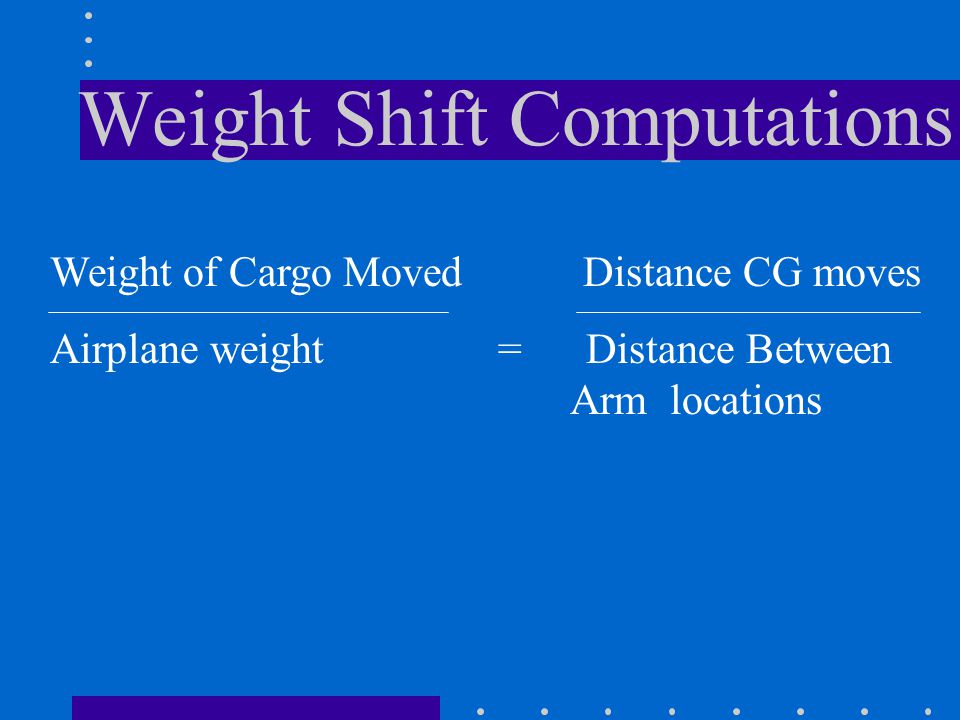 Weight Shift Computations

$\frac{\text{Weight of Cargo Moved}}{\text{Airplane weight}} = \frac{\text{Distance CG moves}}{\text{Distance Between Arm locations}}$